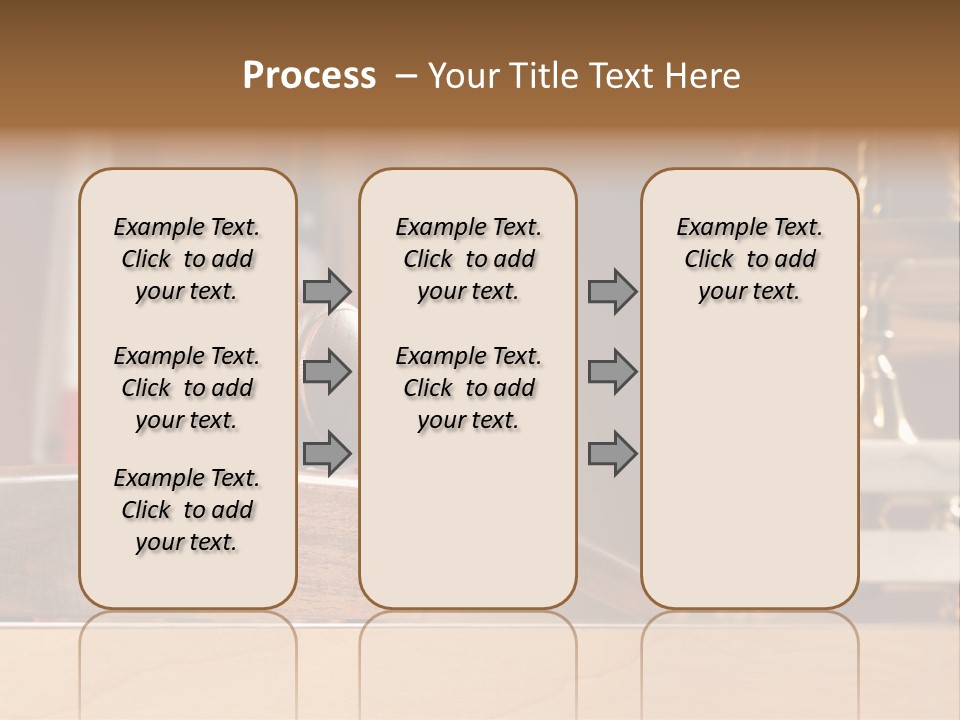 Process – Your Title Text Here

Example Text. Click to add your text.

Example Text. Click to add your text.

Example Text. Click to add your text.

Example Text. Click to add your text.

Example Text. Click to add your text.

Example Text. Click to add your text.